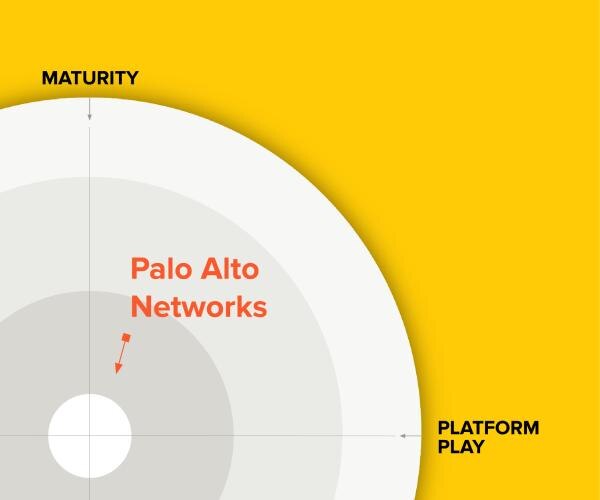 MATURITY

Palo Alto Networks

PLATFORM PLAY